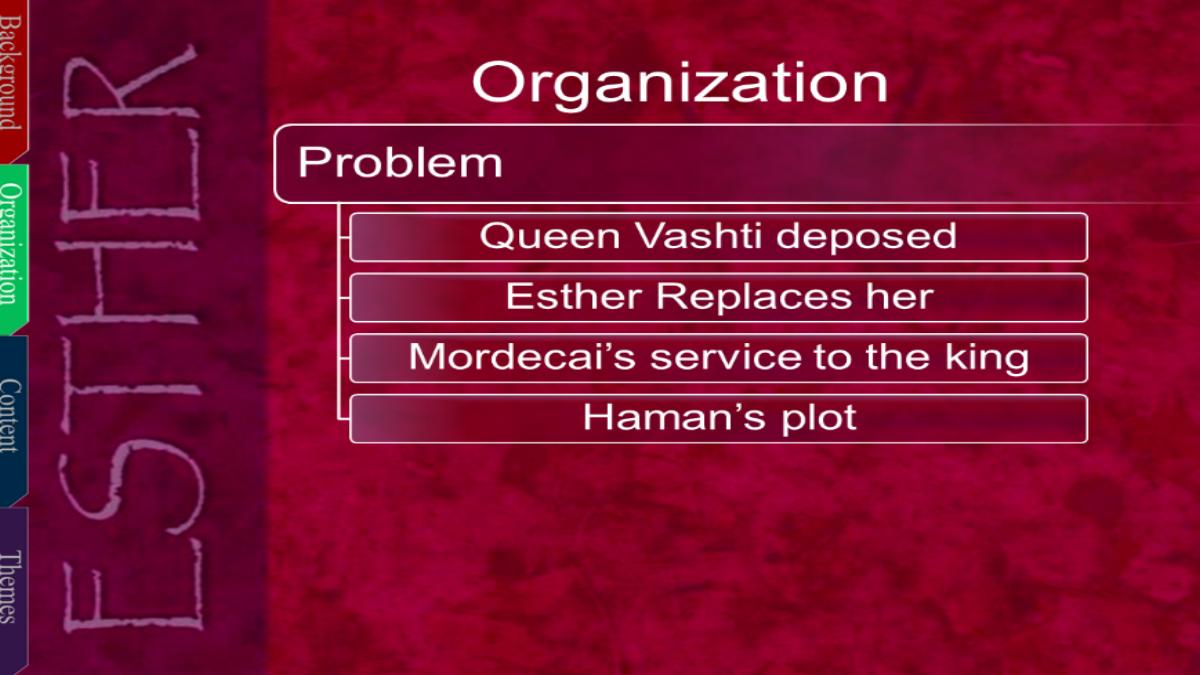 Background
Organization
Content
Themes

ESTHER

Organization

Problem

Queen Vashti deposed

Esther Replaces her

Mordecai's service to the king

Haman's plot